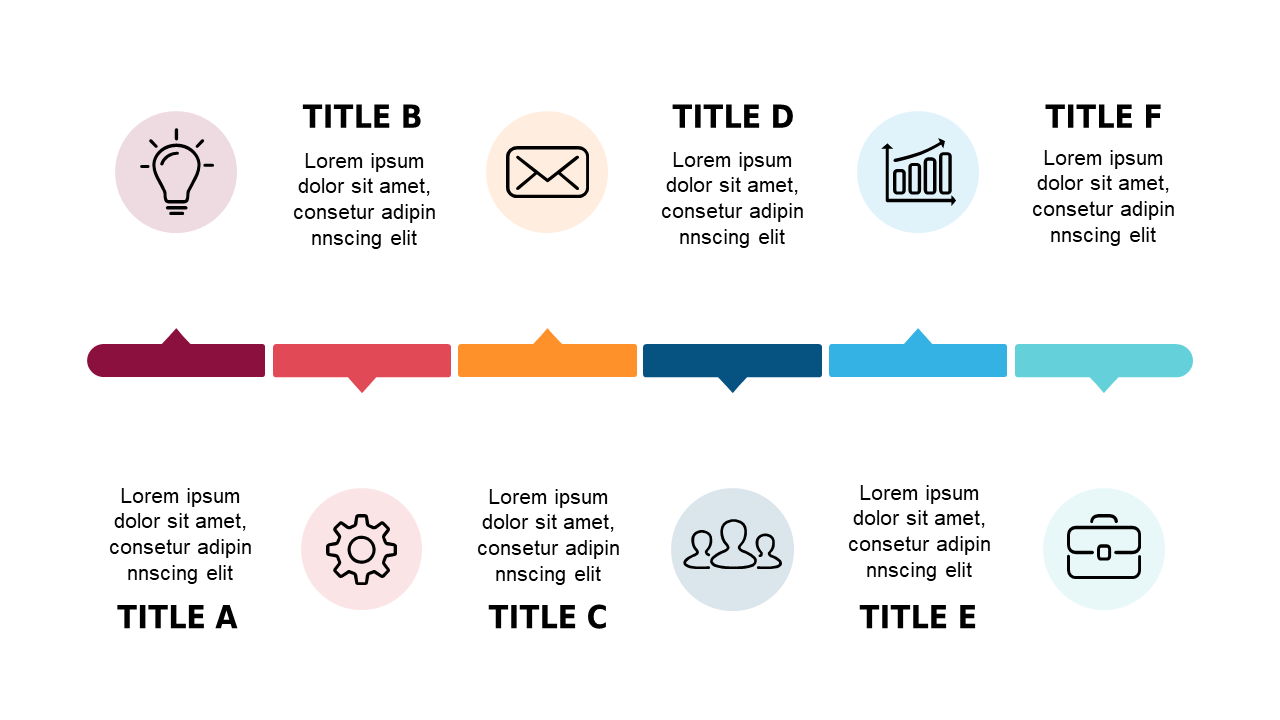 TITLE B

Lorem ipsum dolor sit amet, consetur adipin nnscing elit

TITLE D

Lorem ipsum dolor sit amet, consetur adipin nnscing elit

TITLE F

Lorem ipsum dolor sit amet, consetur adipin nnscing elit

Lorem ipsum dolor sit amet, consetur adipin nnscing elit

TITLE A

Lorem ipsum dolor sit amet, consetur adipin nnscing elit

TITLE C

Lorem ipsum dolor sit amet, consetur adipin nnscing elit

TITLE E